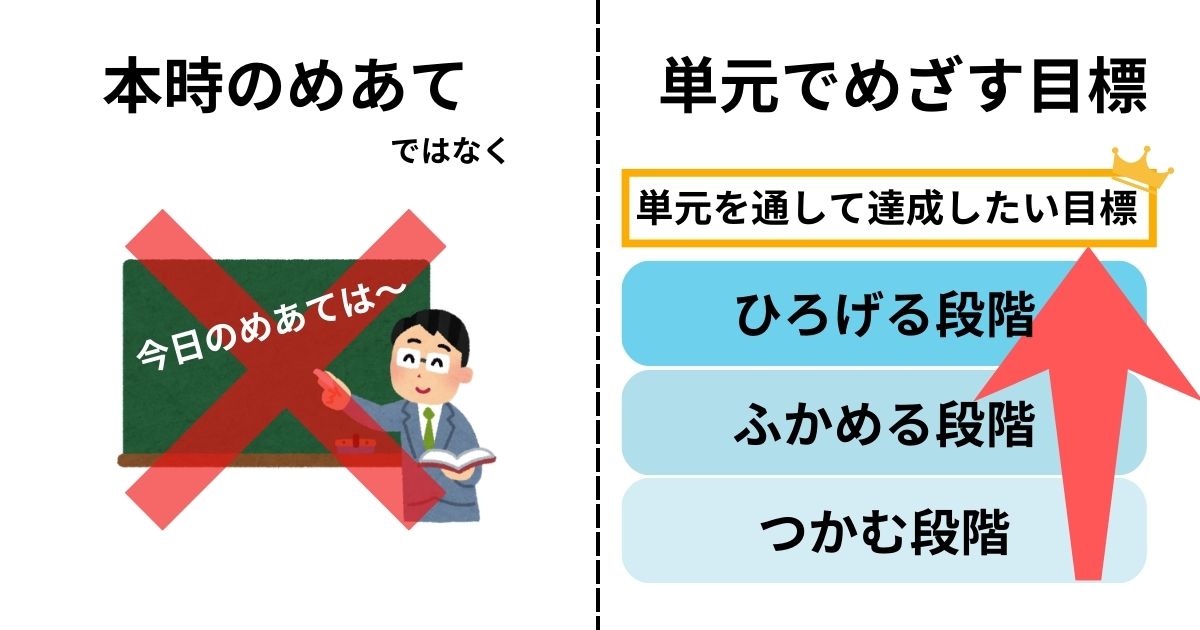 本時のめあて

ではなく

今日のめあては〜

単元でめざす目標

単元を通して達成したい目標

ひろげる段階

ふかめる段階

つかむ段階